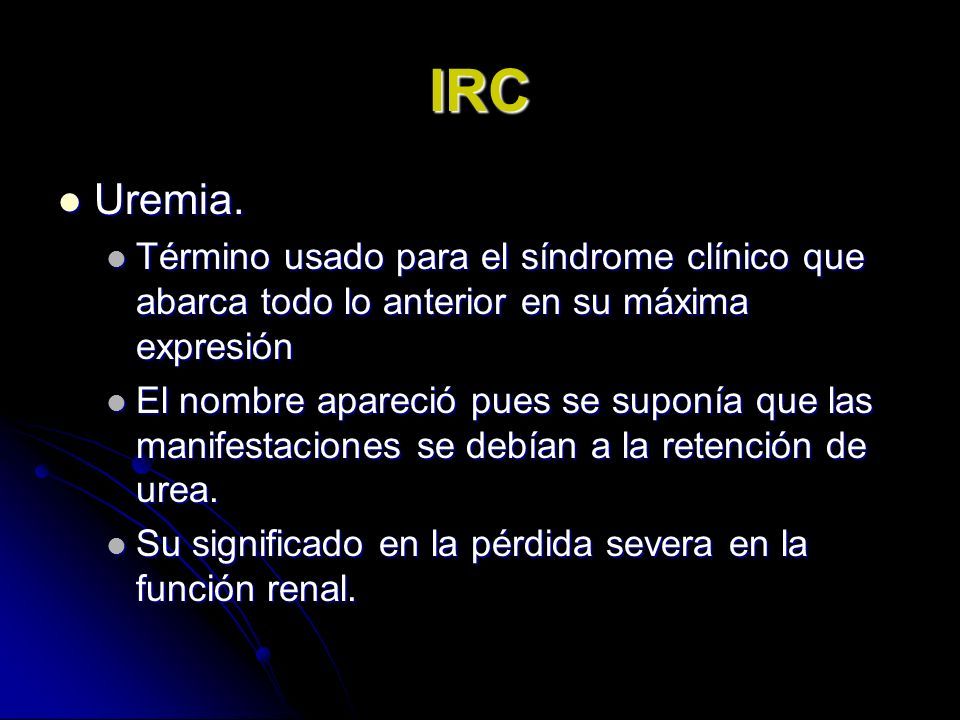 IRC

Uremia.

Término usado para el síndrome clínico que abarca todo lo anterior en su máxima expresión

El nombre apareció pues se suponía que las manifestaciones se debían a la retención de urea.

Su significado en la pérdida severa en la función renal.